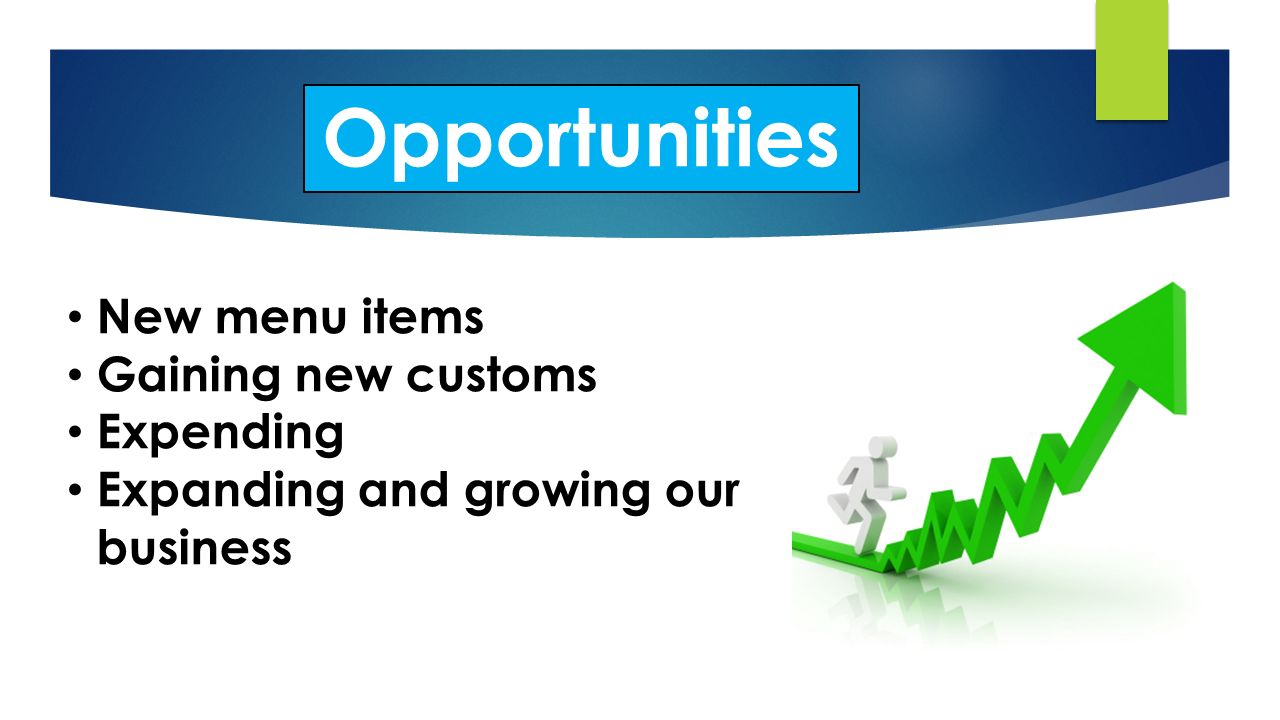 Opportunities

• New menu items
• Gaining new customs
• Expending
• Expanding and growing our business